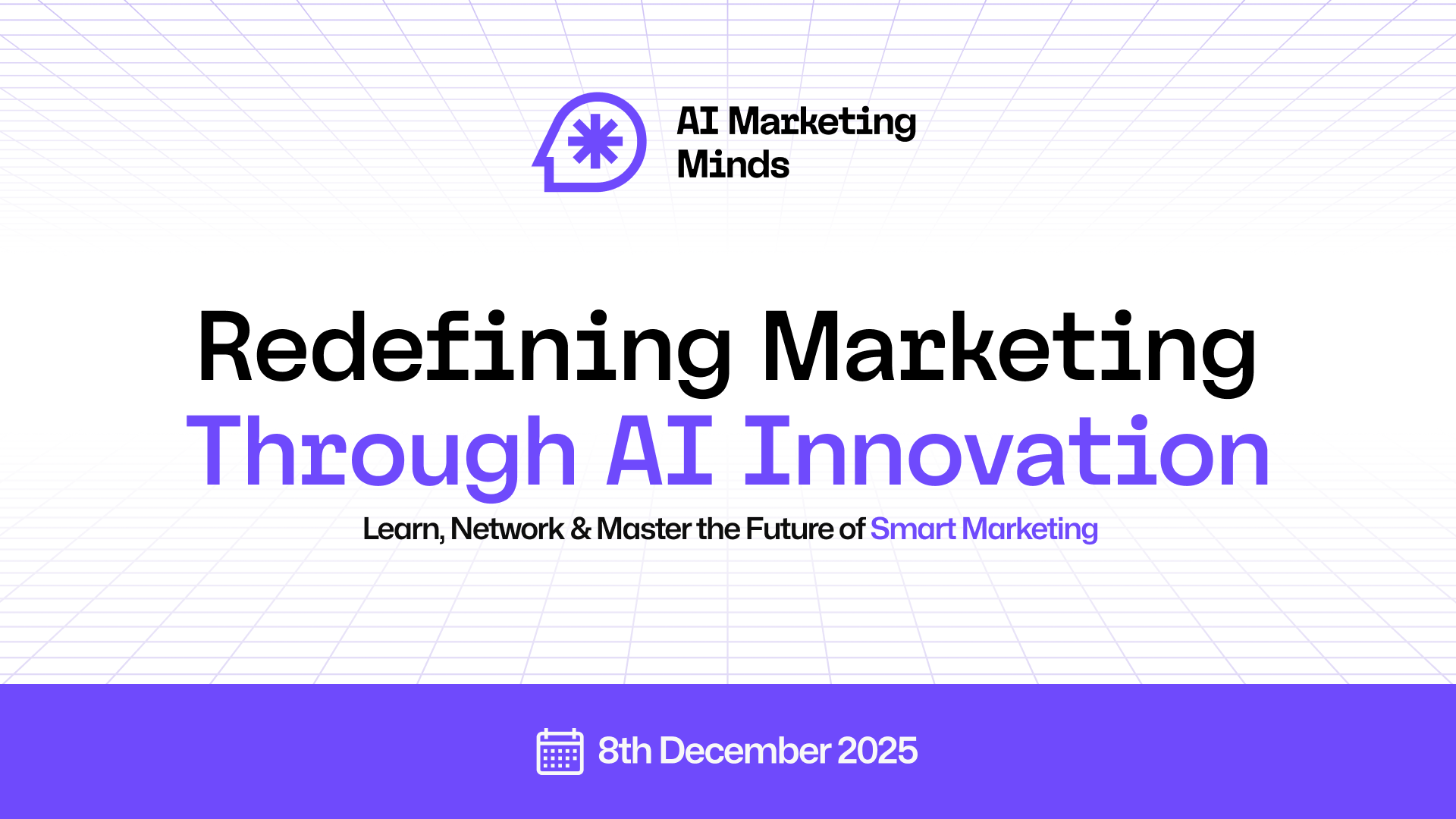 AI Marketing Minds

Redefining Marketing Through AI Innovation

Learn, Network & Master the Future of Smart Marketing

8th December 2025